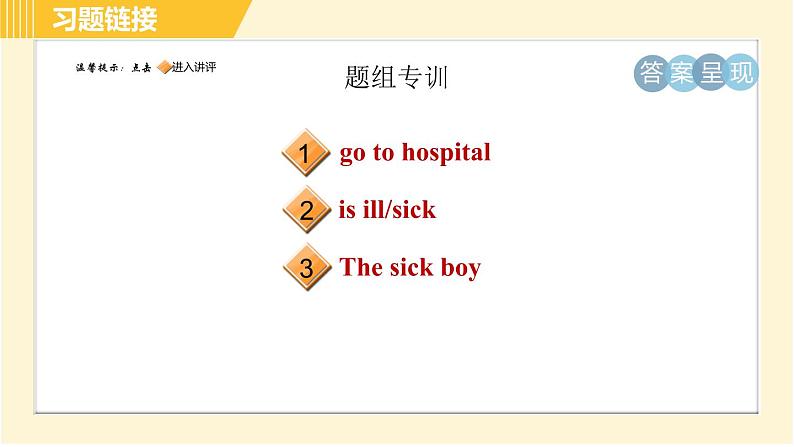 习题链接

温馨提示：点击 进入讲评

题组专训

答案呈现

1 go to hospital

2 is ill/sick

3 The sick boy